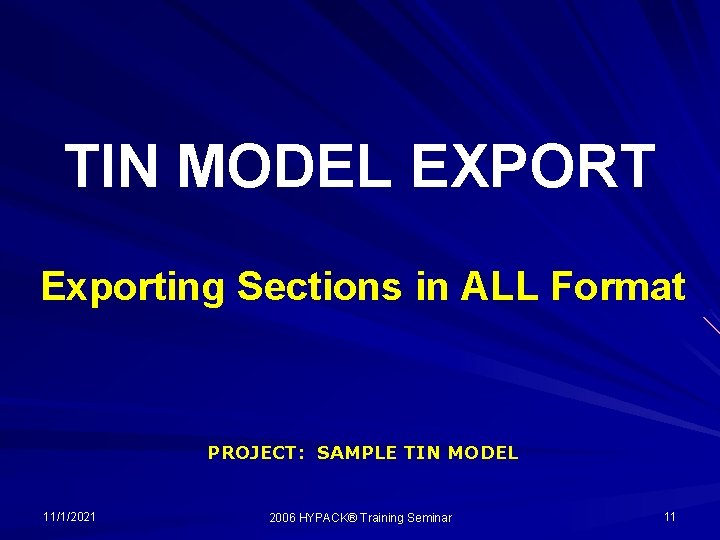 TIN MODEL EXPORT

Exporting Sections in ALL Format

PROJECT: SAMPLE TIN MODEL

11/1/2021

2006 HYPACK® Training Seminar

11